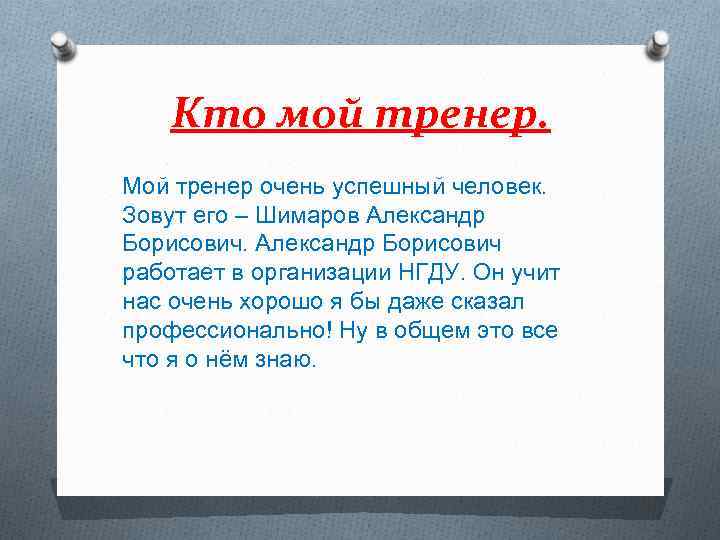 Кто мой тренер.

Мой тренер очень успешный человек. Зовут его – Шимаров Александр Борисович. Александр Борисович работает в организации НГДУ. Он учит нас очень хорошо я бы даже сказал профессионально! Ну в общем это все что я о нём знаю.